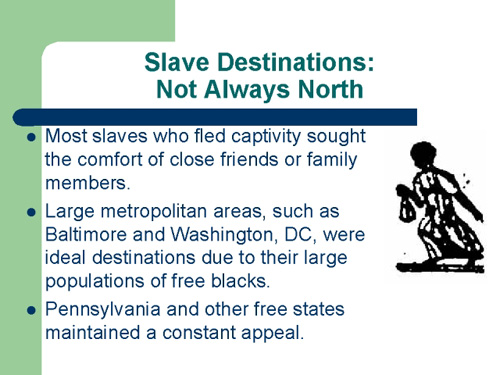 Slave Destinations: Not Always North

- Most slaves who fled captivity sought the comfort of close friends or family members.
- Large metropolitan areas, such as Baltimore and Washington, DC, were ideal destinations due to their large populations of free blacks.
- Pennsylvania and other free states maintained a constant appeal.